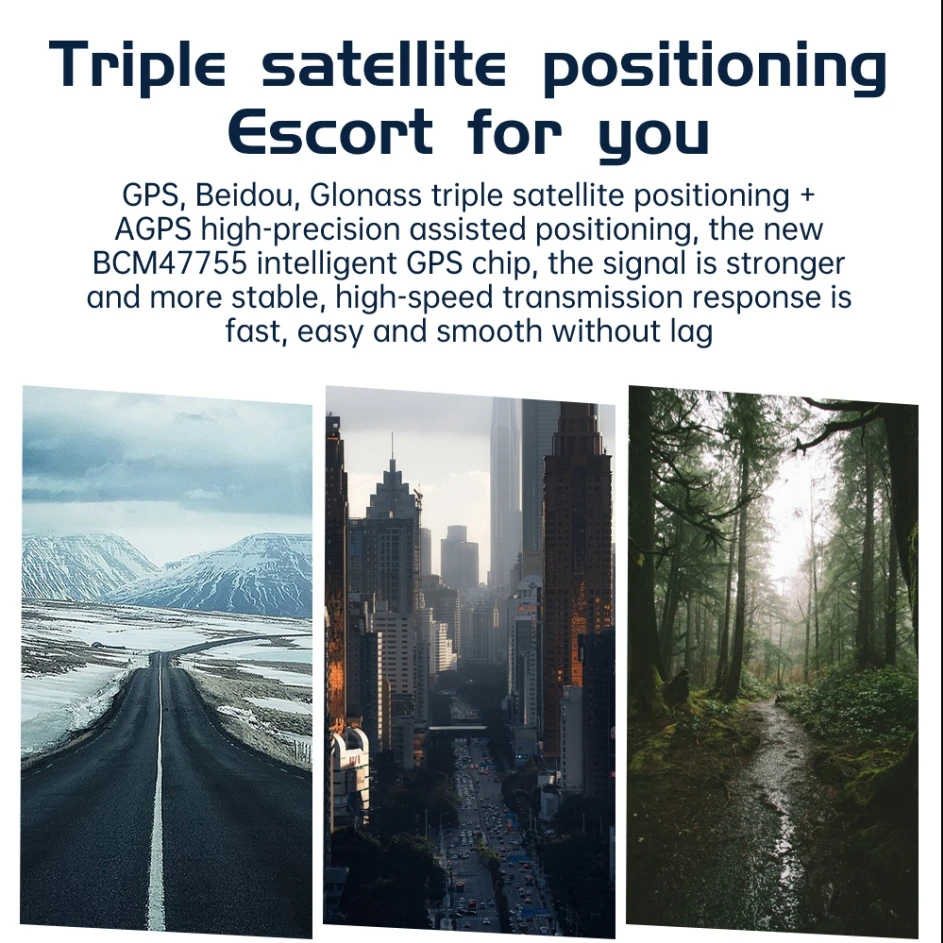 Triple satellite positioning
Escort for you

GPS, Beidou, Glonass triple satellite positioning + AGPS high-precision assisted positioning, the new BCM47755 intelligent GPS chip, the signal is stronger and more stable, high-speed transmission response is fast, easy and smooth without lag